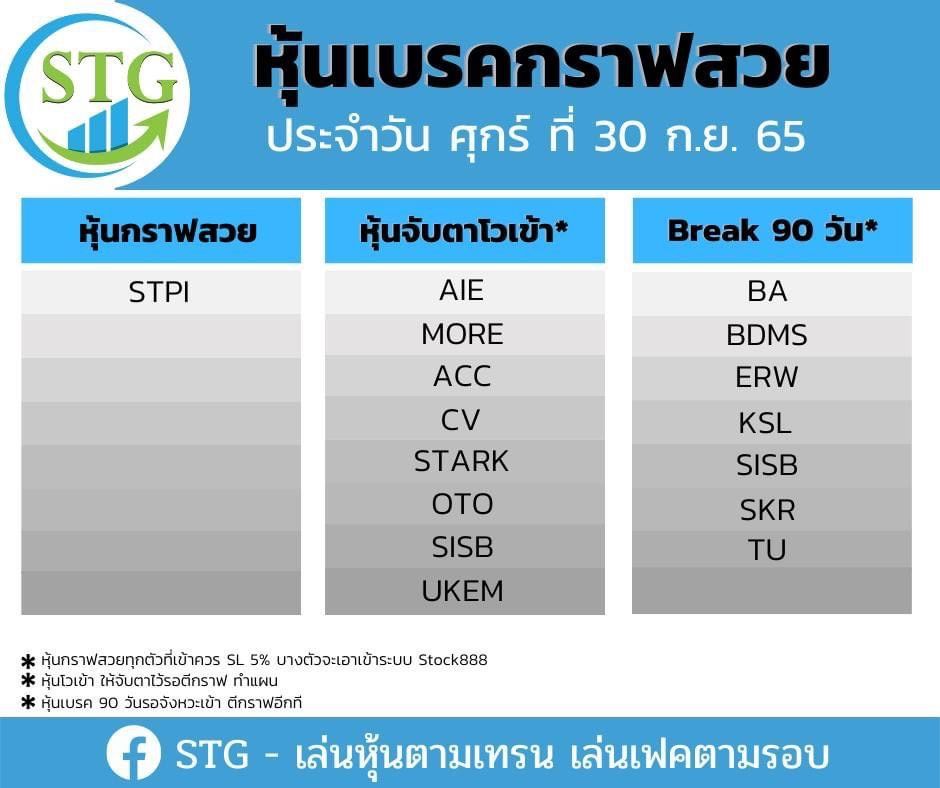 STG

หุ้นเบรคกราฟสวย

ประจำวัน ศุกร์ ที่ 30 ก.ย. 65

| หุ้นกราฟสวย | หุ้นจับตาโวเข้า* | Break 90 วัน* |
|---|---|---|
| STPI | AIE | BA |
| | MORE | BDMS |
| | ACC | ERW |
| | CV | KSL |
| | STARK | SISB |
| | OTO | SKR |
| | SISB | TU |
| | UKEM | |

* หุ้นกราฟสวยทุกตัวที่เข้าควร SL 5% บางตัวจะเอาเข้าระบบ Stock888
* หุ้นโวเข้า ให้จับตาไว้รอตีกราฟ ทำแผน
* หุ้นเบรค 90 วันรอจังหวะเข้า ตีกราฟอีกที

STG - เล่นหุ้นตามเทรน เล่นเฟคตามรอบ